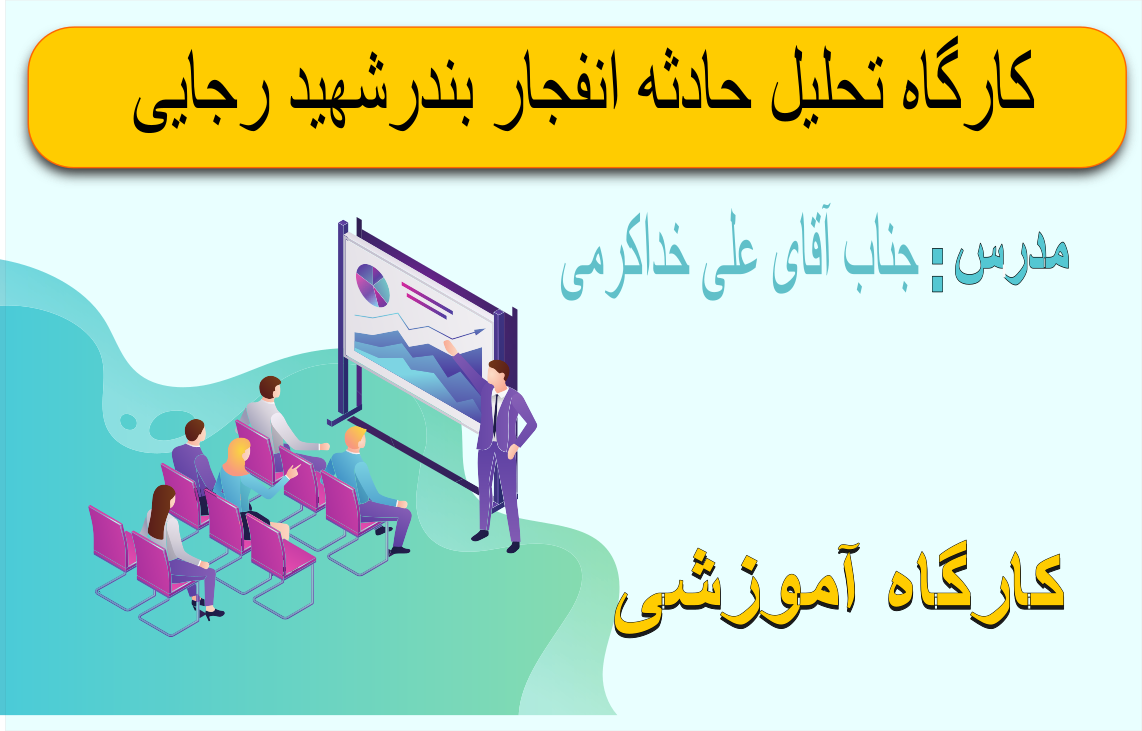 کارگاه تحلیل حادثه انفجار بندرشهید رجایی

مدرس: جناب آقای علی خداکرمی

کارگاه آموزشی